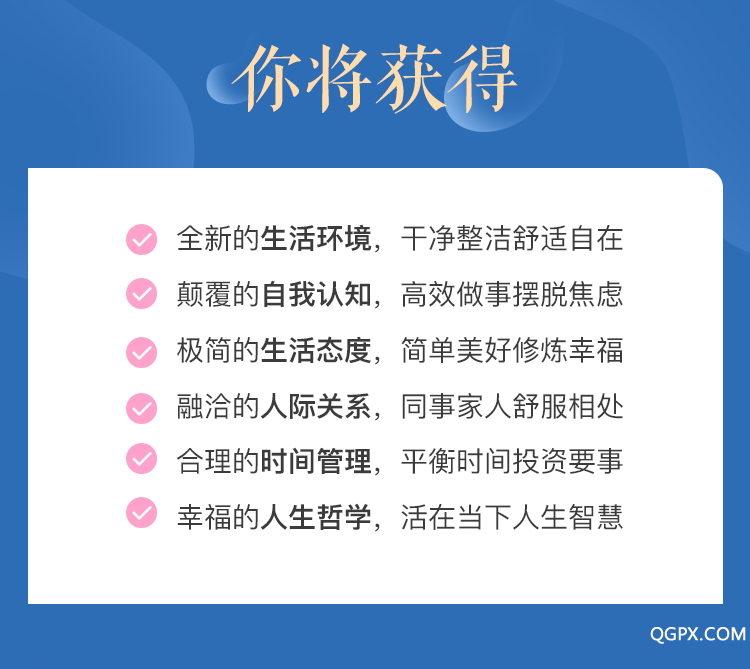 你将获得

全新的生活环境，干净整洁舒适自在

颠覆的自我认知，高效做事摆脱焦虑

极简的生活态度，简单美好修炼幸福

融洽的人际关系，同事家人舒服相处

合理的时间管理，平衡时间投资要事

幸福的人生哲学，活在当下人生智慧

QGPX.COM